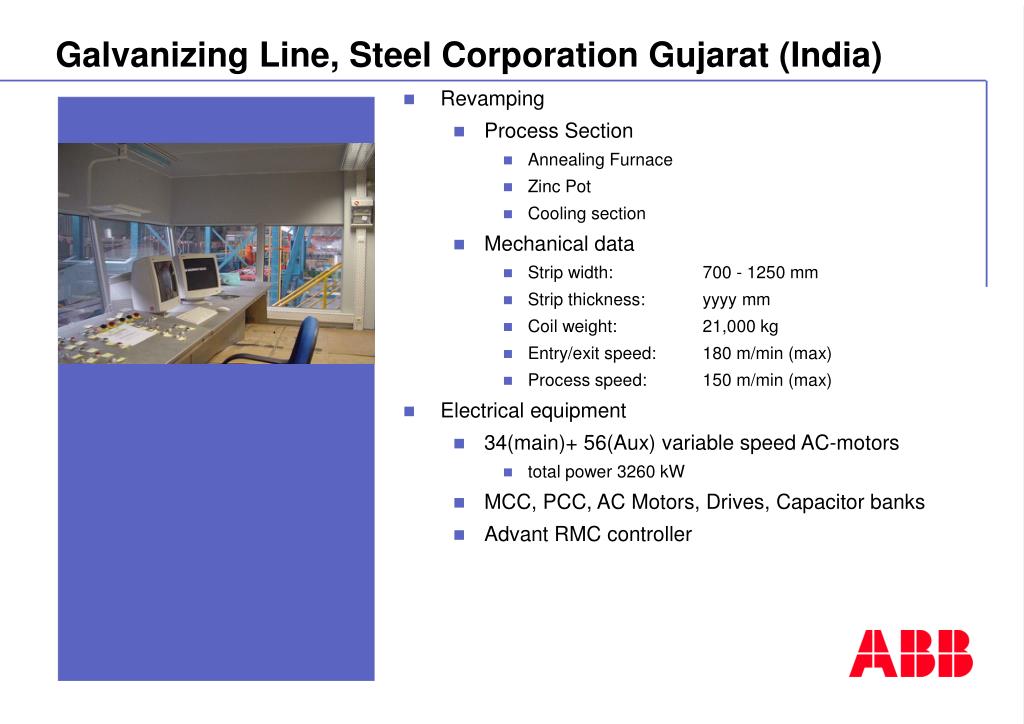 Galvanizing Line, Steel Corporation Gujarat (India)

- Revamping
  - Process Section
    - Annealing Furnace
    - Zinc Pot
    - Cooling section
  - Mechanical data
    - Strip width: 700 - 1250 mm
    - Strip thickness: yyyy mm
    - Coil weight: 21,000 kg
    - Entry/exit speed: 180 m/min (max)
    - Process speed: 150 m/min (max)
- Electrical equipment
  - 34(main)+ 56(Aux) variable speed AC-motors
    - total power 3260 kW
  - MCC, PCC, AC Motors, Drives, Capacitor banks
  - Advant RMC controller

ABB